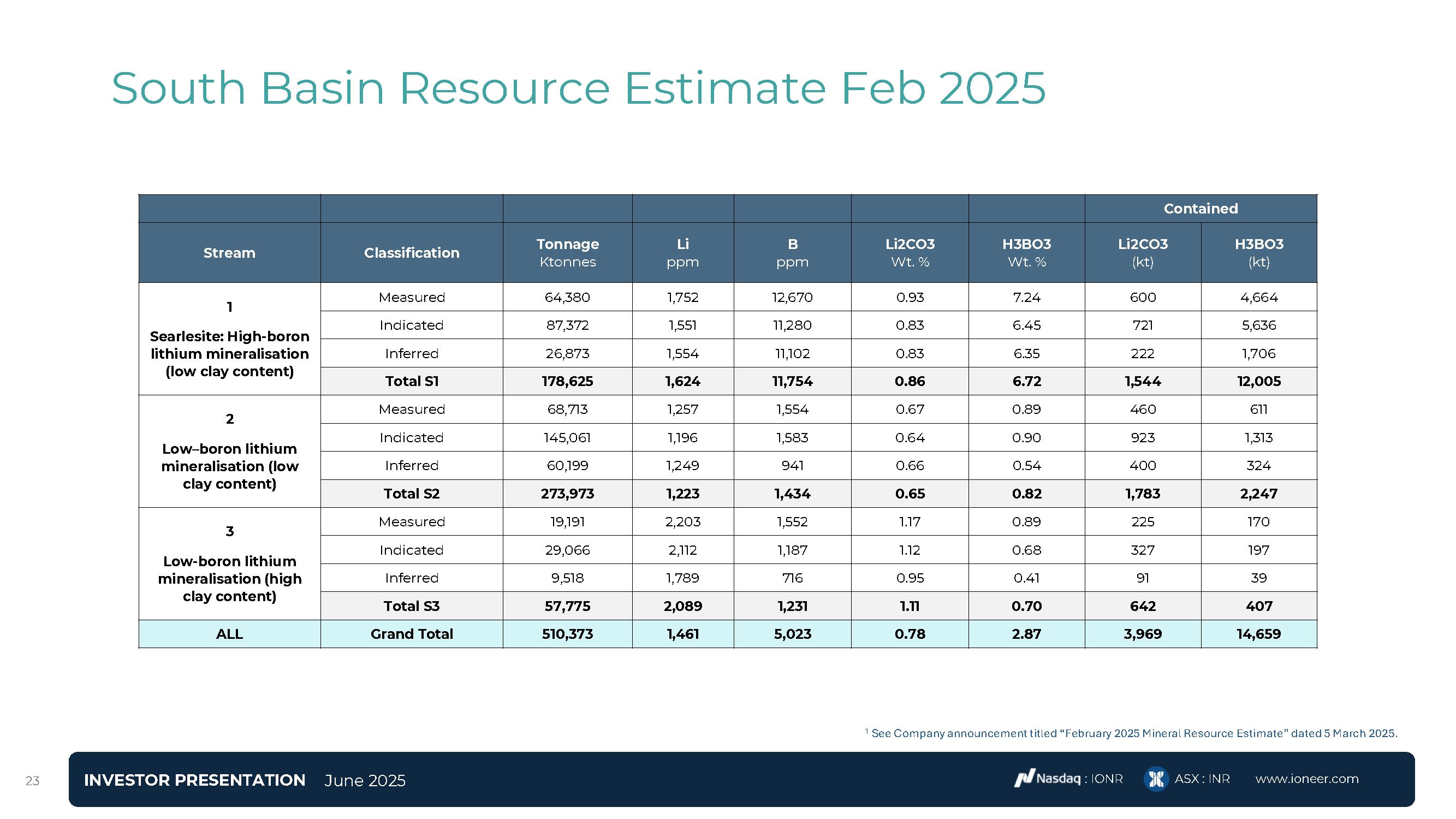 South Basin Resource Estimate Feb 2025

| | | | | | | | Contained | |
|---|---|---|---|---|---|---|---|---|
| Stream | Classification | Tonnage Ktonnes | Li ppm | B ppm | Li2CO3 Wt. % | H3BO3 Wt. % | Li2CO3 (kt) | H3BO3 (kt) |
| 1 Searlesite: High-boron lithium mineralisation (low clay content) | Measured | 64,380 | 1,752 | 12,670 | 0.93 | 7.24 | 600 | 4,664 |
| | Indicated | 87,372 | 1,551 | 11,280 | 0.83 | 6.45 | 721 | 5,636 |
| | Inferred | 26,873 | 1,554 | 11,102 | 0.83 | 6.35 | 222 | 1,706 |
| | Total S1 | 178,625 | 1,624 | 11,754 | 0.86 | 6.72 | 1,544 | 12,005 |
| 2 Low–boron lithium mineralisation (low clay content) | Measured | 68,713 | 1,257 | 1,554 | 0.67 | 0.89 | 460 | 611 |
| | Indicated | 145,061 | 1,196 | 1,583 | 0.64 | 0.90 | 923 | 1,313 |
| | Inferred | 60,199 | 1,249 | 941 | 0.66 | 0.54 | 400 | 324 |
| | Total S2 | 273,973 | 1,223 | 1,434 | 0.65 | 0.82 | 1,783 | 2,247 |
| 3 Low-boron lithium mineralisation (high clay content) | Measured | 19,191 | 2,203 | 1,552 | 1.17 | 0.89 | 225 | 170 |
| | Indicated | 29,066 | 2,112 | 1,187 | 1.12 | 0.68 | 327 | 197 |
| | Inferred | 9,518 | 1,789 | 716 | 0.95 | 0.41 | 91 | 39 |
| | Total S3 | 57,775 | 2,089 | 1,231 | 1.11 | 0.70 | 642 | 407 |
| ALL | Grand Total | 510,373 | 1,461 | 5,023 | 0.78 | 2.87 | 3,969 | 14,659 |

$^1$ See Company announcement titled “February 2025 Mineral Resource Estimate” dated 5 March 2025.

23 INVESTOR PRESENTATION June 2025 Nasdaq : IONR ASX : INR www.ioneer.com